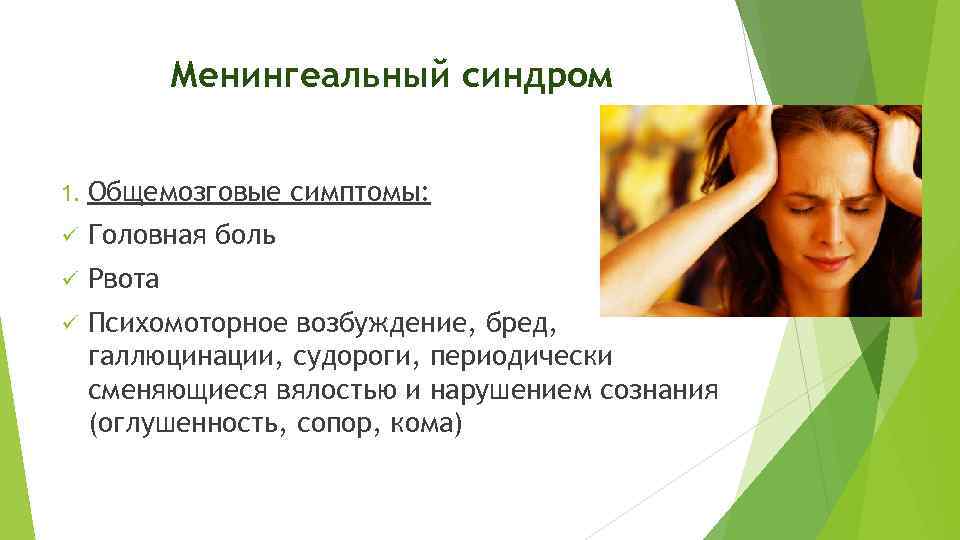 Менингеальный синдром

1. Общемозговые симптомы:

✓ Головная боль

✓ Рвота

✓ Психомоторное возбуждение, бред, галлюцинации, судороги, периодически сменяющиеся вялостью и нарушением сознания (оглушенность, сопор, кома)